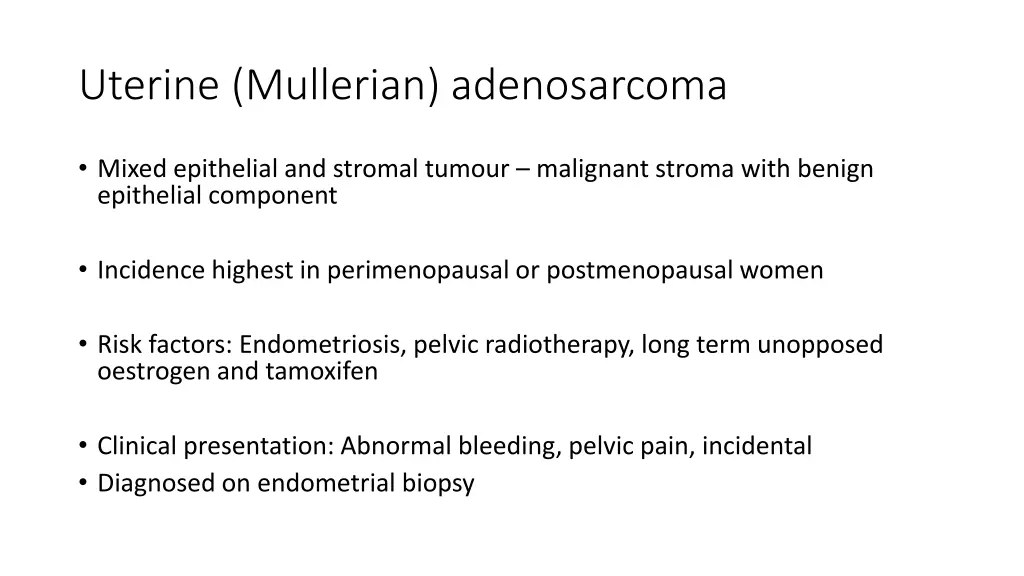 Uterine (Mullerian) adenosarcoma

• Mixed epithelial and stromal tumour – malignant stroma with benign epithelial component

• Incidence highest in perimenopausal or postmenopausal women

• Risk factors: Endometriosis, pelvic radiotherapy, long term unopposed oestrogen and tamoxifen

• Clinical presentation: Abnormal bleeding, pelvic pain, incidental
• Diagnosed on endometrial biopsy